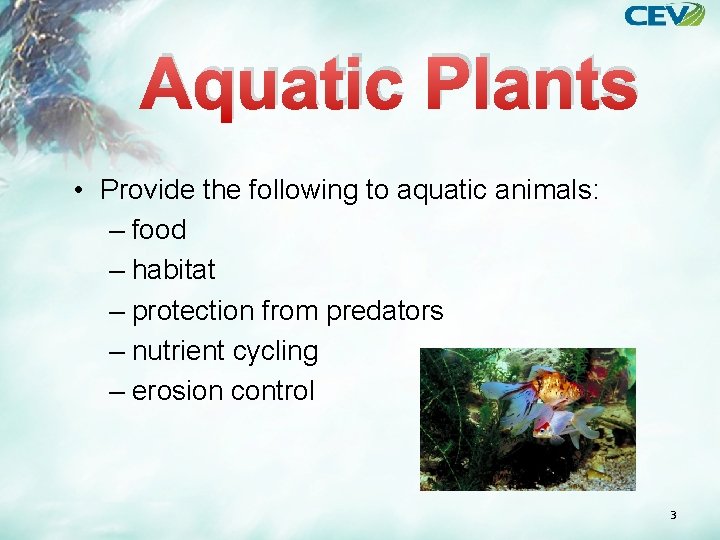 CEV

Aquatic Plants

• Provide the following to aquatic animals:
– food
– habitat
– protection from predators
– nutrient cycling
– erosion control

3